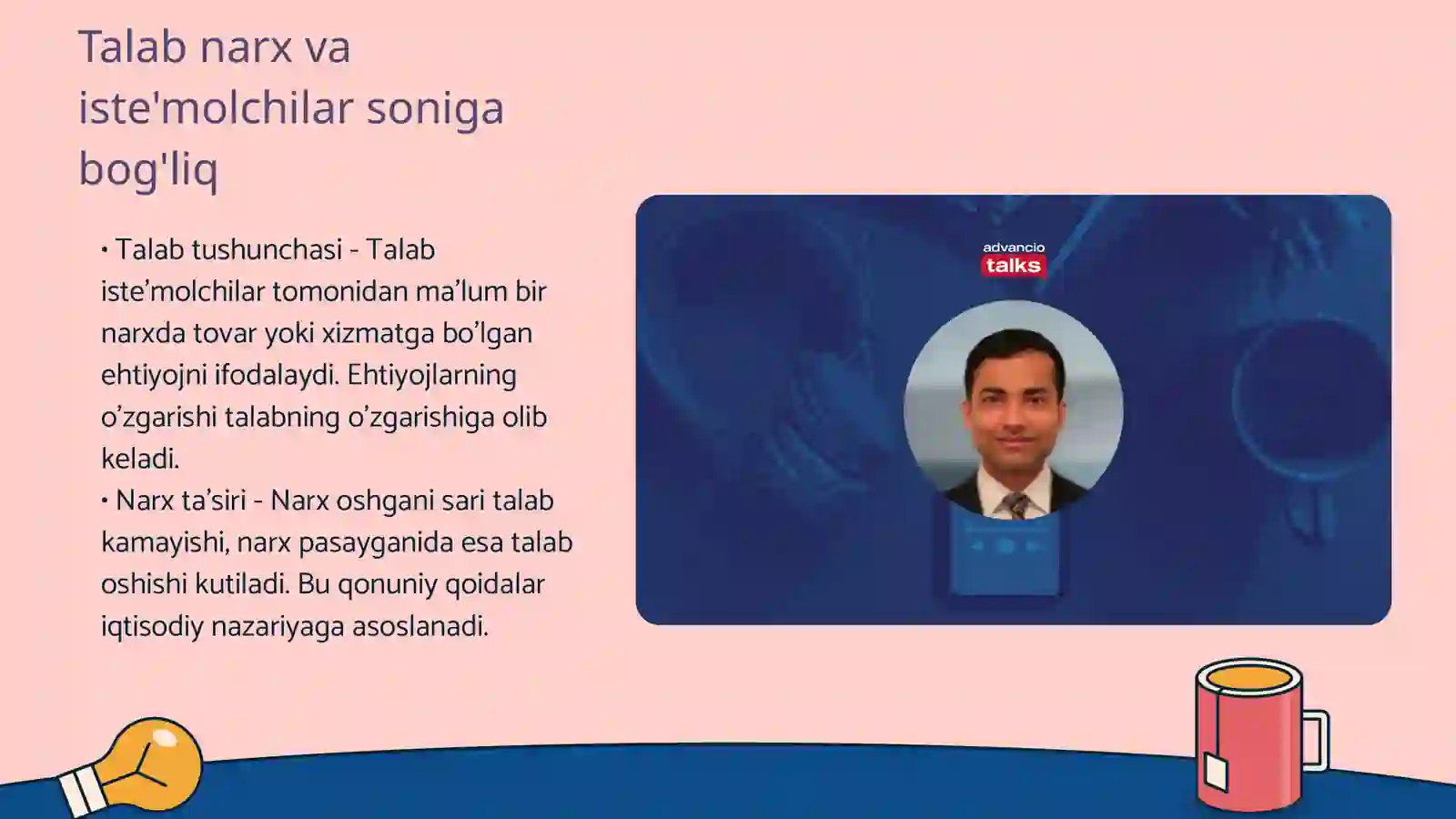 Talab narx va iste'molchilar soniga bog'liq

• Talab tushunchasi - Talab iste’molchilar tomonidan ma’lum bir narxda tovar yoki xizmatga bo’lgan ehtiyojni ifodalaydi. Ehtiyojlarning o’zgarishi talabning o’zgarishiga olib keladi.
• Narx ta’siri - Narx oshgani sari talab kamayishi, narx pasayganida esa talab oshishi kutiladi. Bu qonuniy qoidalar iqtisodiy nazariyaga asoslanadi.

advancio
talks